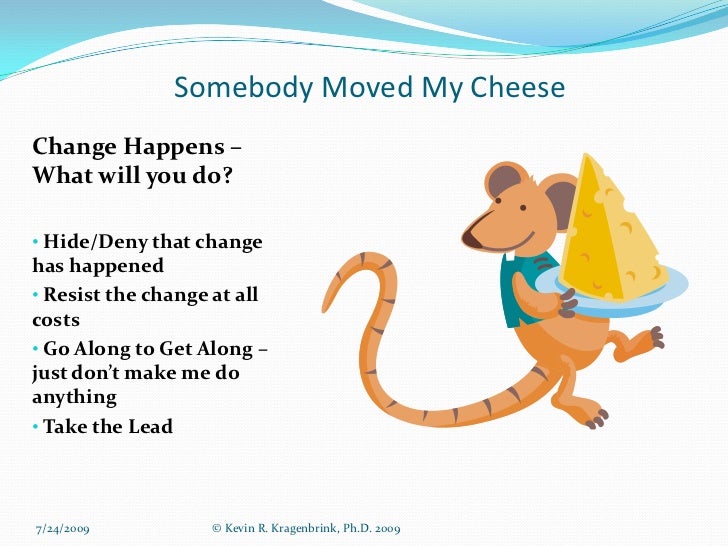 Somebody Moved My Cheese

Change Happens – What will you do?

• Hide/Deny that change has happened
• Resist the change at all costs
• Go Along to Get Along – just don't make me do anything
• Take the Lead

7/24/2009

© Kevin R. Kragenbrink, Ph.D. 2009